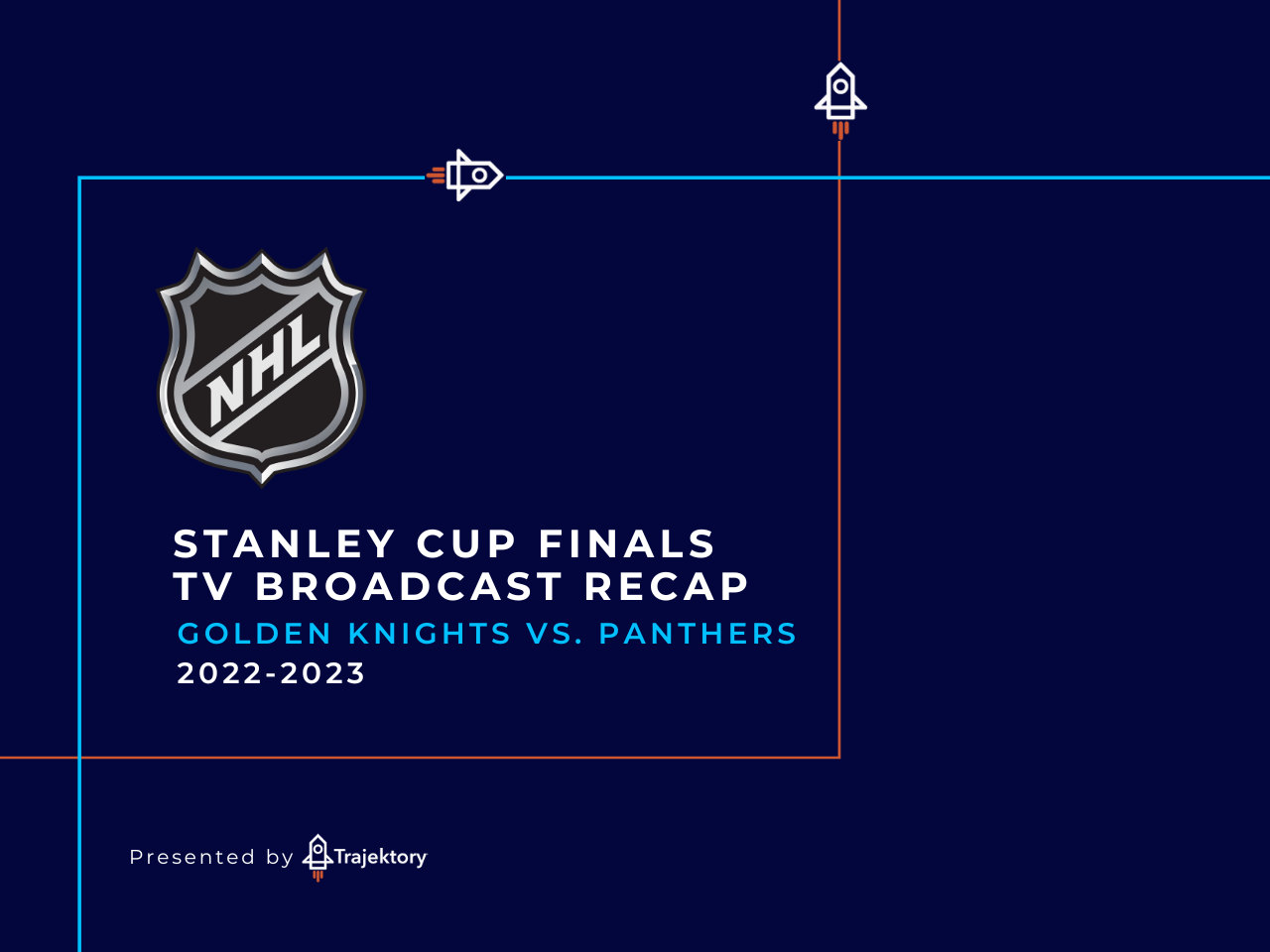 NHL

STANLEY CUP FINALS
TV BROADCAST RECAP
GOLDEN KNIGHTS VS. PANTHERS
2022-2023

Presented by Trajektory